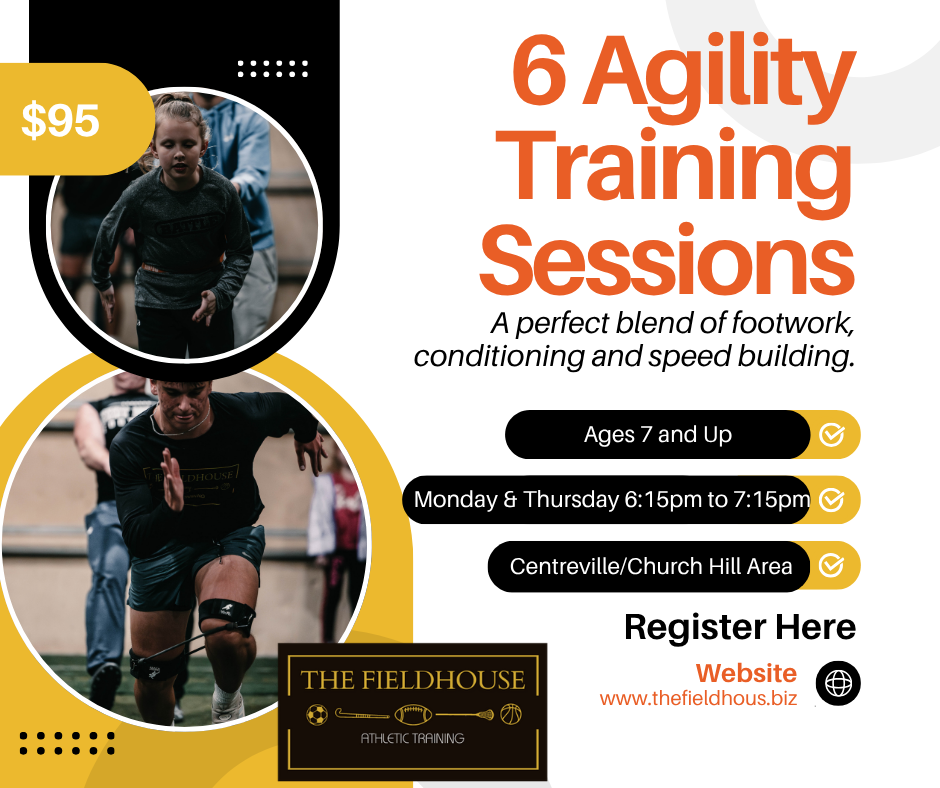 $95

6 Agility Training Sessions

A perfect blend of footwork, conditioning and speed building.

Ages 7 and Up

Monday & Thursday 6:15pm to 7:15pm

Centreville/Church Hill Area

Register Here

Website
www.thefieldhous.biz

THE FIELDHOUSE
ATHLETIC TRAINING